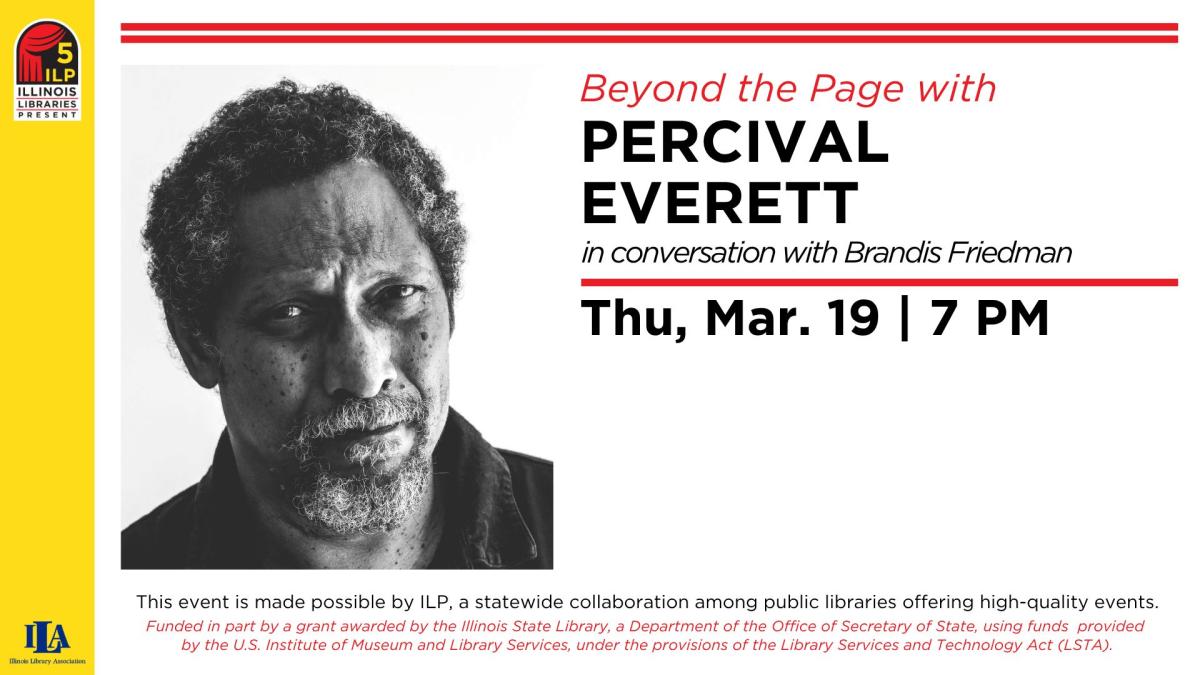 5
ILP
ILLINOIS
LIBRARIES
PRESENT

Beyond the Page with
PERCIVAL EVERETT
in conversation with Brandis Friedman

Thu, Mar. 19 | 7 PM

This event is made possible by ILP, a statewide collaboration among public libraries offering high-quality events.
Funded in part by a grant awarded by the Illinois State Library, a Department of the Office of Secretary of State, using funds provided by the U.S. Institute of Museum and Library Services, under the provisions of the Library Services and Technology Act (LSTA).

ILA
Illinois Library Association